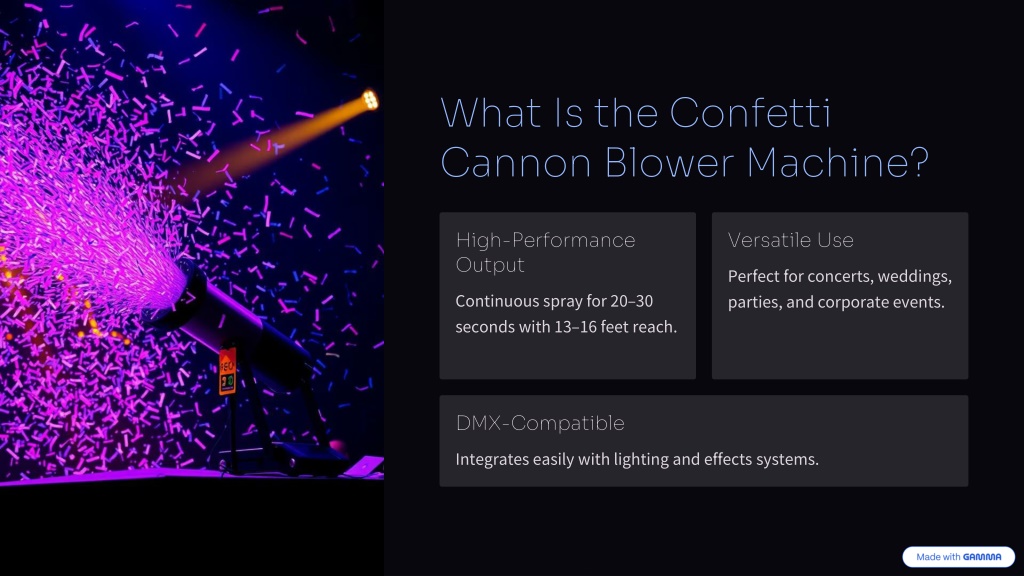 What Is the Confetti Cannon Blower Machine?

High-Performance Output

Continuous spray for 20–30 seconds with 13–16 feet reach.

Versatile Use

Perfect for concerts, weddings, parties, and corporate events.

DMX-Compatible

Integrates easily with lighting and effects systems.

Made with GAMMA